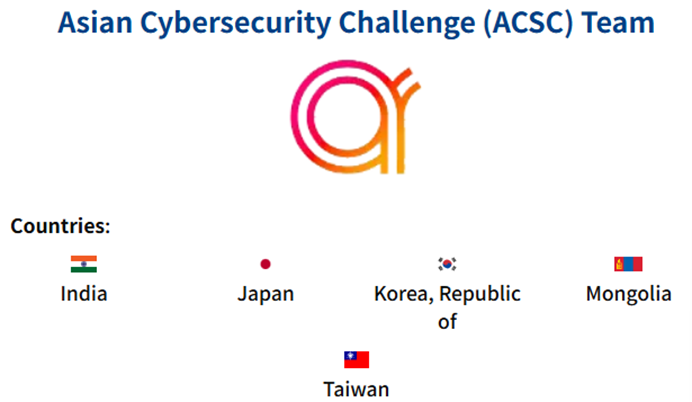 Asian Cybersecurity Challenge (ACSC) Team

Countries:

India

Japan

Korea, Republic of

Mongolia

Taiwan